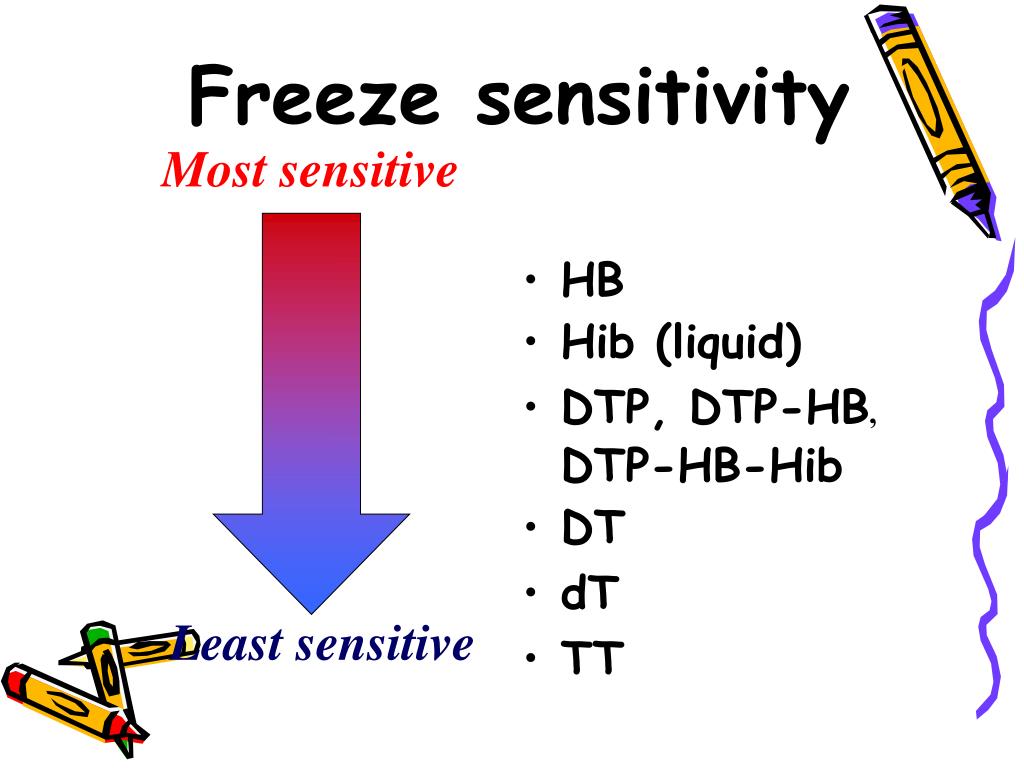 Freeze sensitivity

Most sensitive

Least sensitive

• HB
• Hib (liquid)
• DTP, DTP-HB, DTP-HB-Hib
• DT
• dT
• TT